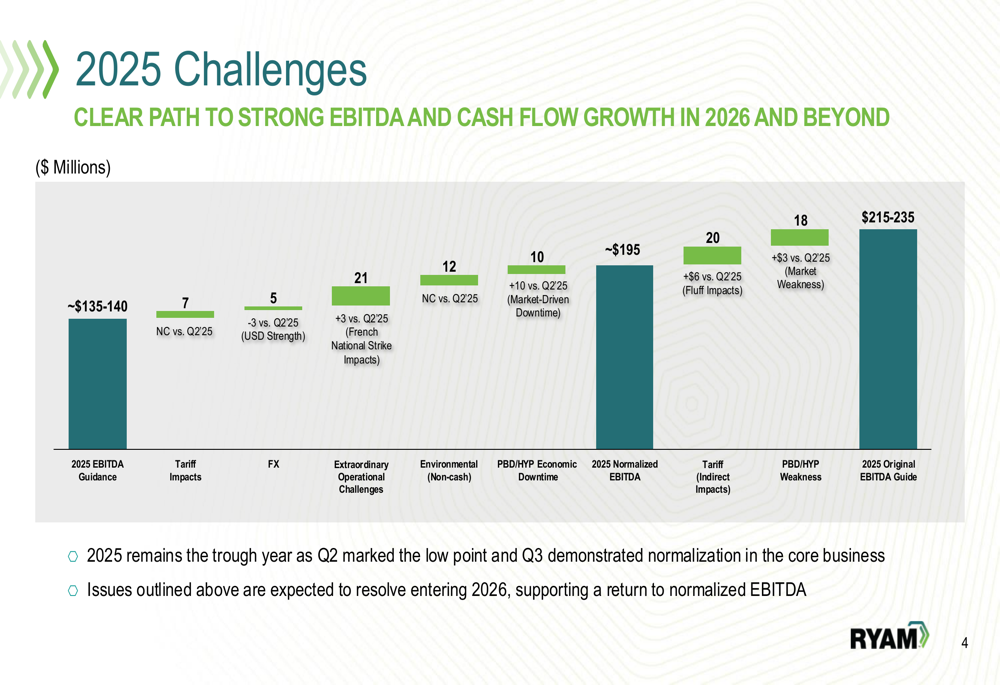 2025 Challenges

CLEAR PATH TO STRONG EBITDA AND CASH FLOW GROWTH IN 2026 AND BEYOND

($ Millions)

~$135-140

7
NC vs. Q2'25

5
-3 vs. Q2'25 (USD Strength)

21
+3 vs. Q2'25 (French National Strike Impacts)

12
NC vs. Q2'25

10
+10 vs. Q2'25 (Market-Driven Downtime)

~$195

20
+$6 vs. Q2'25 (Fluff Impacts)

18
+$3 vs. Q2'25 (Market Weakness)

$215-235

2025 EBITDA Guidance

Tariff Impacts

FX

Extraordinary Operational Challenges

Environmental (Non-cash)

PBD/HYP Economic Downtime

2025 Normalized EBITDA

Tariff (Indirect Impacts)

PBD/HYP Weakness

2025 Original EBITDA Guide

2025 remains the trough year as Q2 marked the low point and Q3 demonstrated normalization in the core business

Issues outlined above are expected to resolve entering 2026, supporting a return to normalized EBITDA

RYAM

4